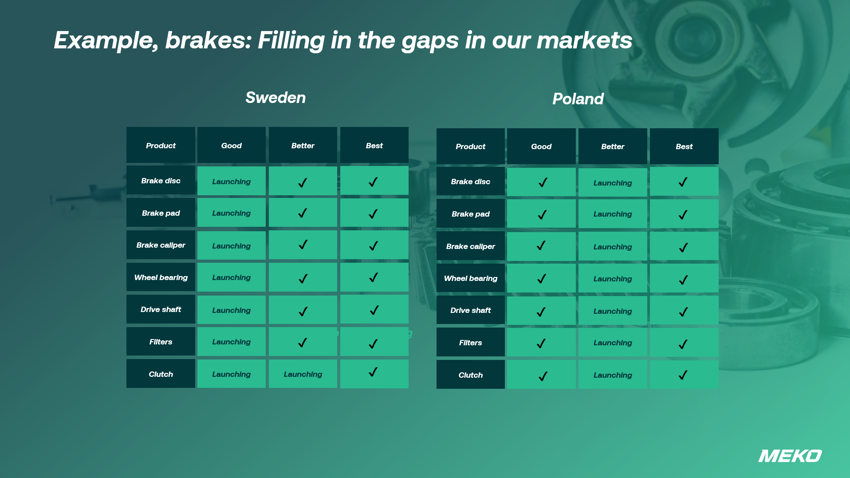 Example, brakes: Filling in the gaps in our markets

Sweden

| Product | Good | Better | Best |
|---|---|---|---|
| Brake disc | Launching | ✓ | ✓ |
| Brake pad | Launching | ✓ | ✓ |
| Brake caliper | Launching | ✓ | ✓ |
| Wheel bearing | Launching | ✓ | ✓ |
| Drive shaft | Launching | ✓ | ✓ |
| Filters | Launching | ✓ | ✓ |
| Clutch | Launching | Launching | ✓ |

Poland

| Product | Good | Better | Best |
|---|---|---|---|
| Brake disc | ✓ | Launching | ✓ |
| Brake pad | ✓ | Launching | ✓ |
| Brake caliper | ✓ | Launching | ✓ |
| Wheel bearing | ✓ | Launching | ✓ |
| Drive shaft | ✓ | Launching | ✓ |
| Filters | ✓ | Launching | ✓ |
| Clutch | ✓ | Launching | ✓ |

MEKO